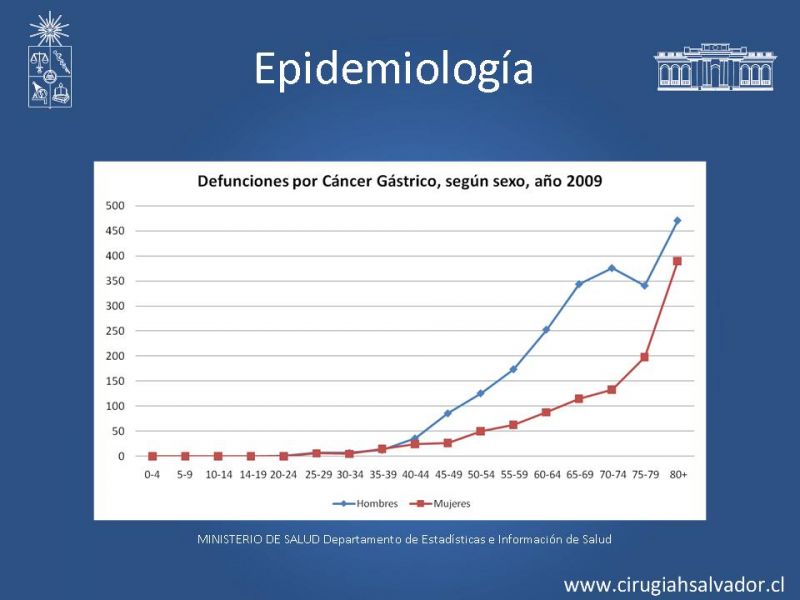 Epidemiología

Defunciones por Cáncer Gástrico, según sexo, año 2009

500
450
400
350
300
250
200
150
100
50
0

0-4 5-9 10-14 14-19 20-24 25-29 30-34 35-39 40-44 45-49 50-54 55-59 60-64 65-69 70-74 75-79 80+

Hombres
Mujeres

MINISTERIO DE SALUD Departamento de Estadísticas e Información de Salud

www.cirugiahsalvador.cl